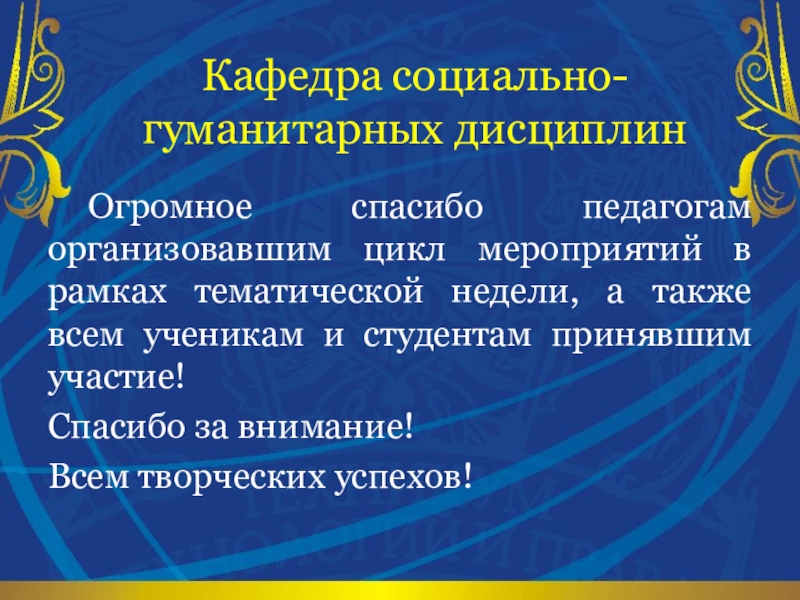 Кафедра социально-гуманитарных дисциплин

Огромное спасибо педагогам организовавшим цикл мероприятий в рамках тематической недели, а также всем ученикам и студентам принявшим участие!

Спасибо за внимание!

Всем творческих успехов!